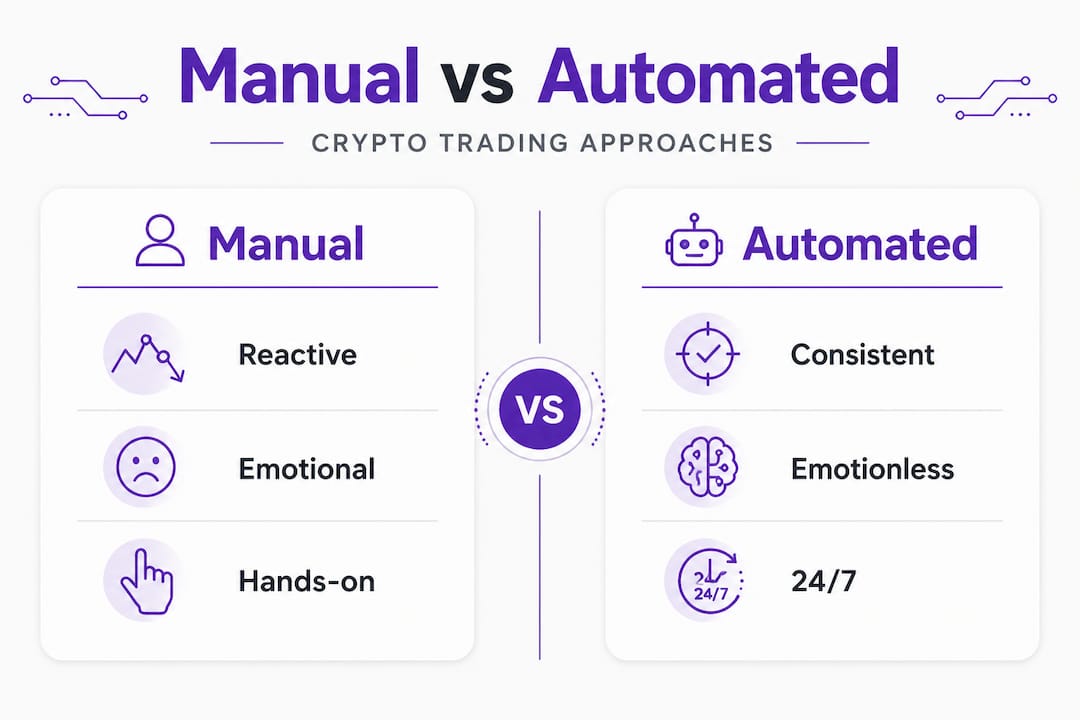 Manual vs Automated

CRYPTO TRADING APPROACHES

Manual

Reactive

Emotional

Hands-on

VS

Automated

Consistent

Emotionless

24/7

24/7